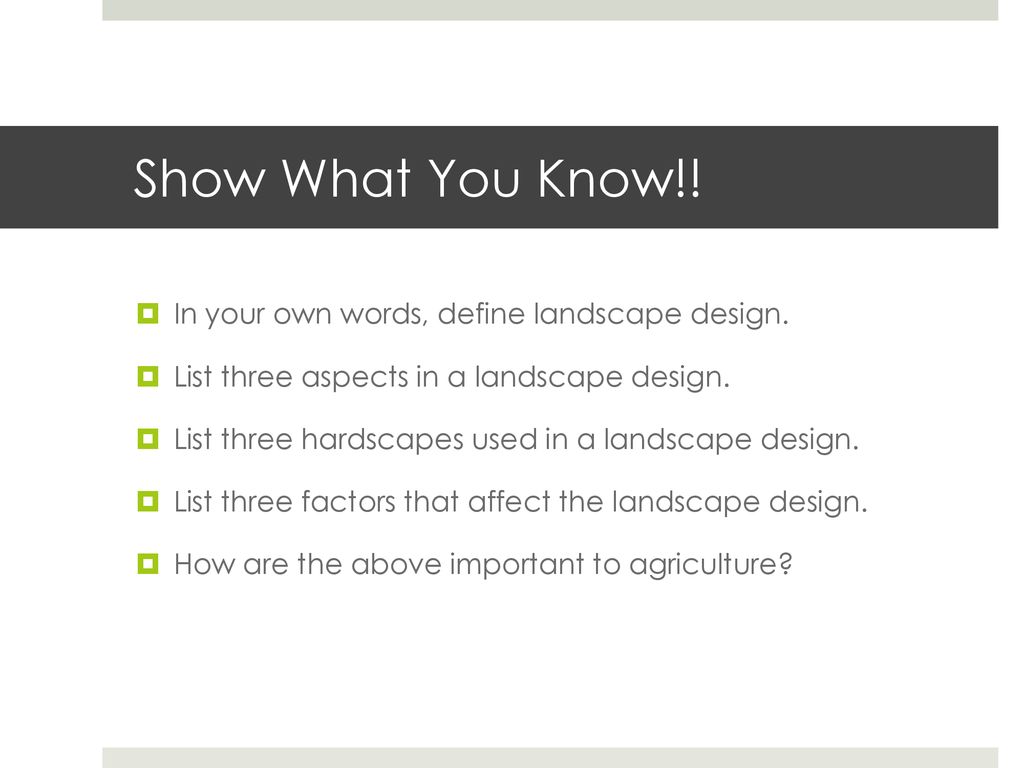 Show What You Know!!

In your own words, define landscape design.

List three aspects in a landscape design.

List three hardscapes used in a landscape design.

List three factors that affect the landscape design.

How are the above important to agriculture?